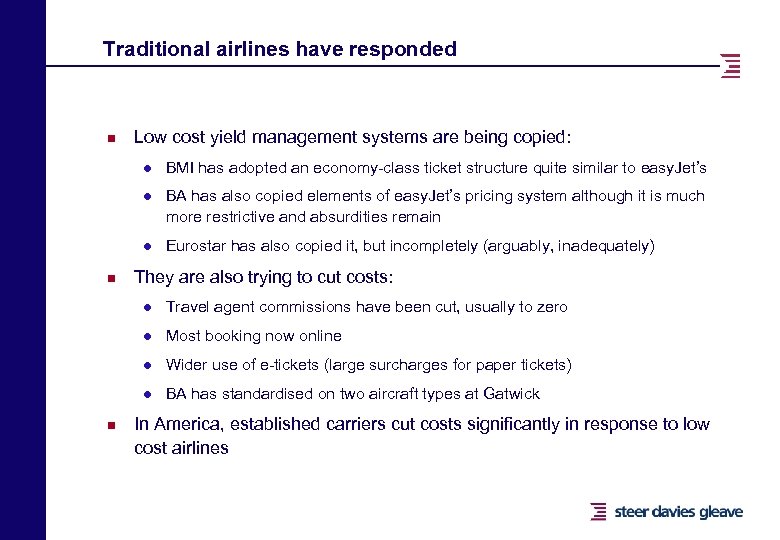 Traditional airlines have responded

- Low cost yield management systems are being copied:
  - BMI has adopted an economy-class ticket structure quite similar to easyJet's
  - BA has also copied elements of easyJet's pricing system although it is much more restrictive and absurdities remain
  - Eurostar has also copied it, but incompletely (arguably, inadequately)
- They are also trying to cut costs:
  - Travel agent commissions have been cut, usually to zero
  - Most booking now online
  - Wider use of e-tickets (large surcharges for paper tickets)
  - BA has standardised on two aircraft types at Gatwick
- In America, established carriers cut costs significantly in response to low cost airlines

steer davies gleave